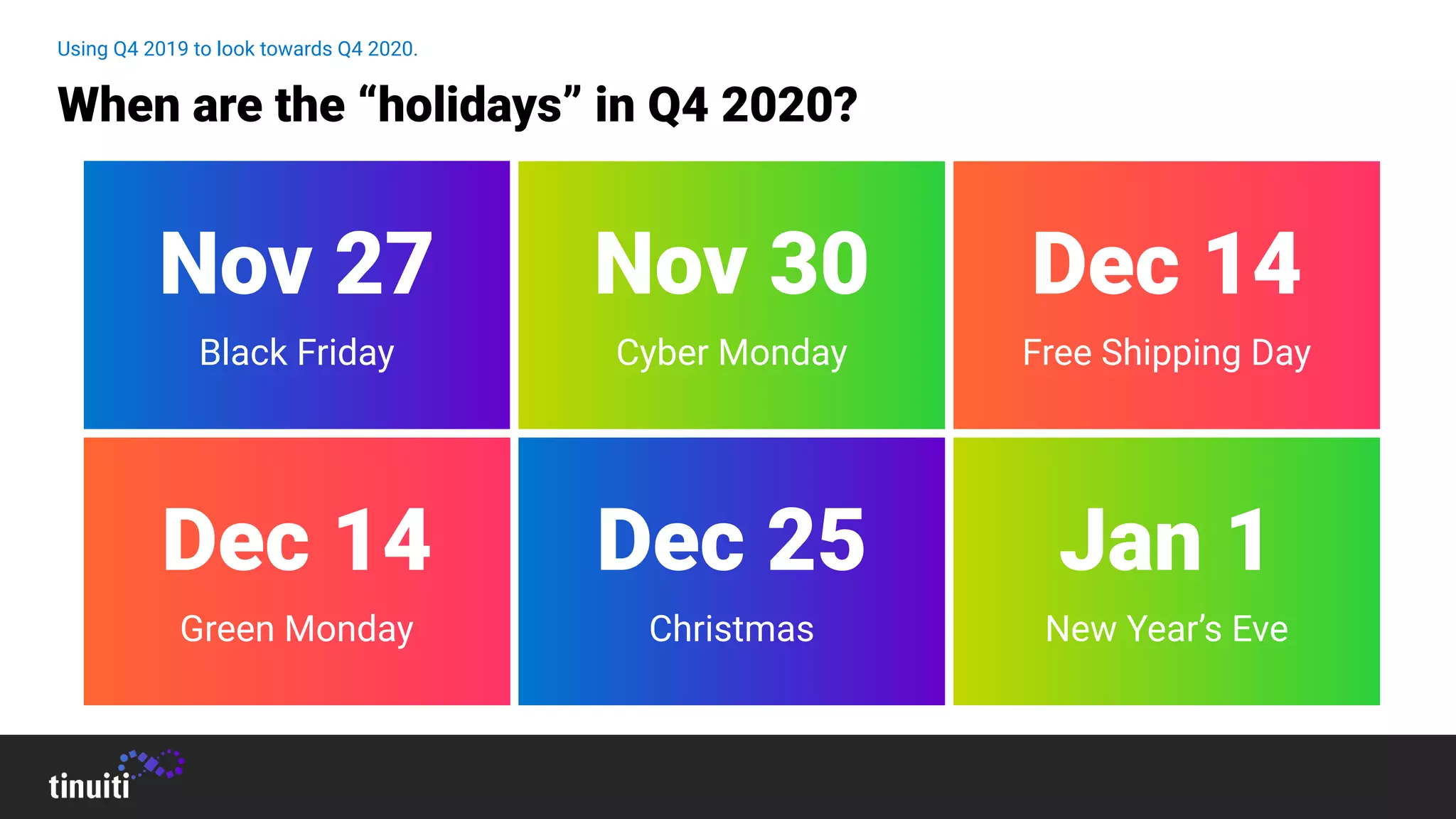 Using Q4 2019 to look towards Q4 2020.

When are the “holidays” in Q4 2020?

Nov 27
Black Friday

Nov 30
Cyber Monday

Dec 14
Free Shipping Day

Dec 14
Green Monday

Dec 25
Christmas

Jan 1
New Year’s Eve

tinuiti